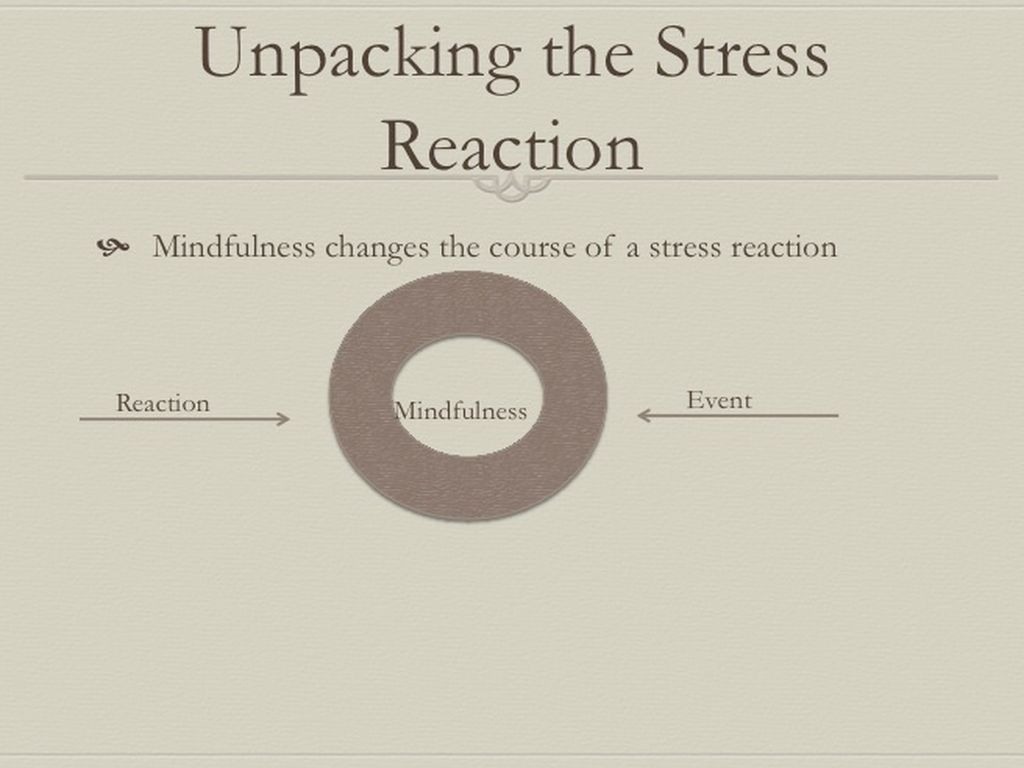 Unpacking the Stress Reaction

Mindfulness changes the course of a stress reaction

Reaction

Mindfulness

Event